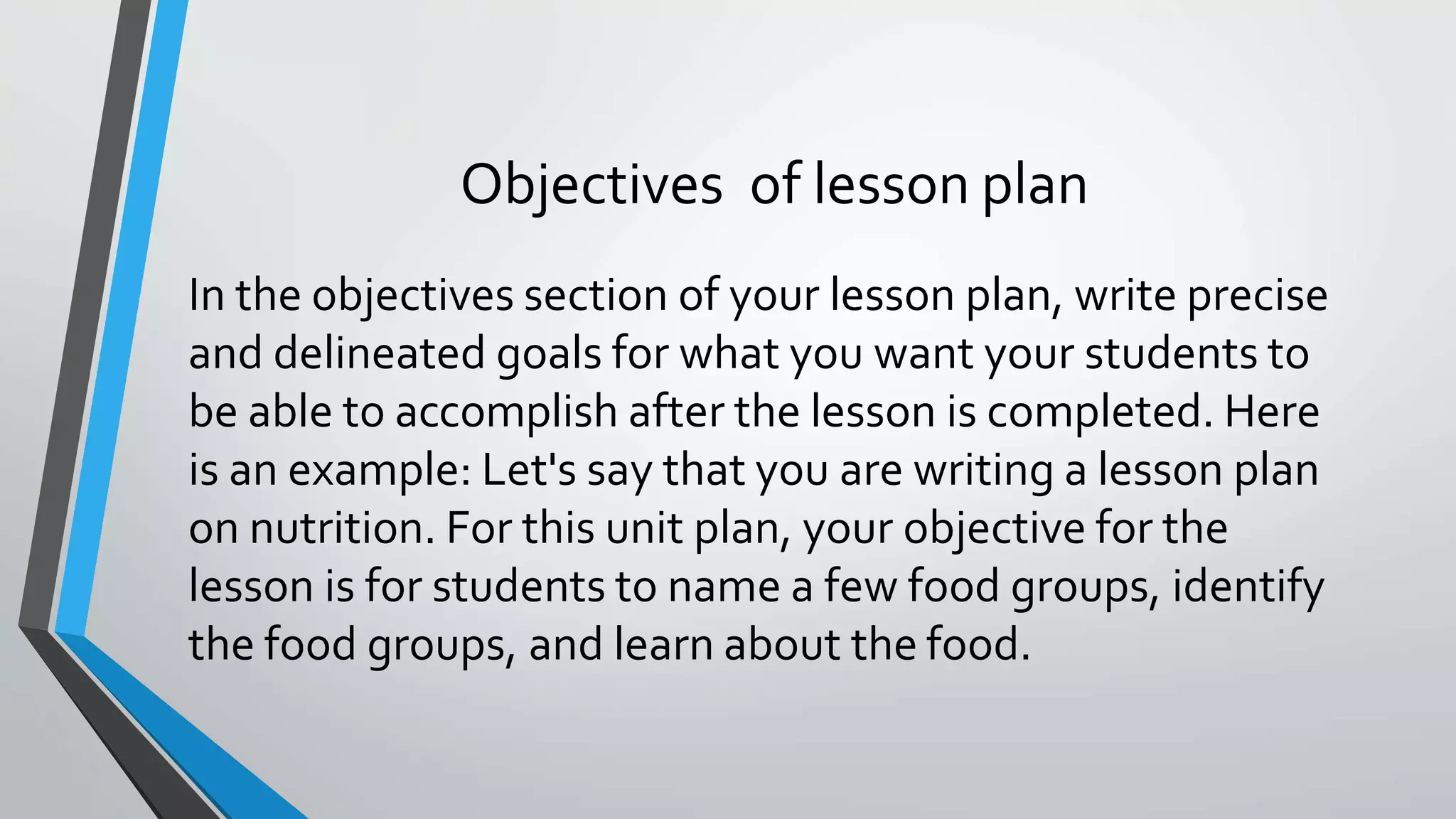 Objectives  of lesson plan

In the objectives section of your lesson plan, write precise and delineated goals for what you want your students to be able to accomplish after the lesson is completed. Here is an example: Let's say that you are writing a lesson plan on nutrition. For this unit plan, your objective for the lesson is for students to name a few food groups, identify the food groups, and learn about the food.